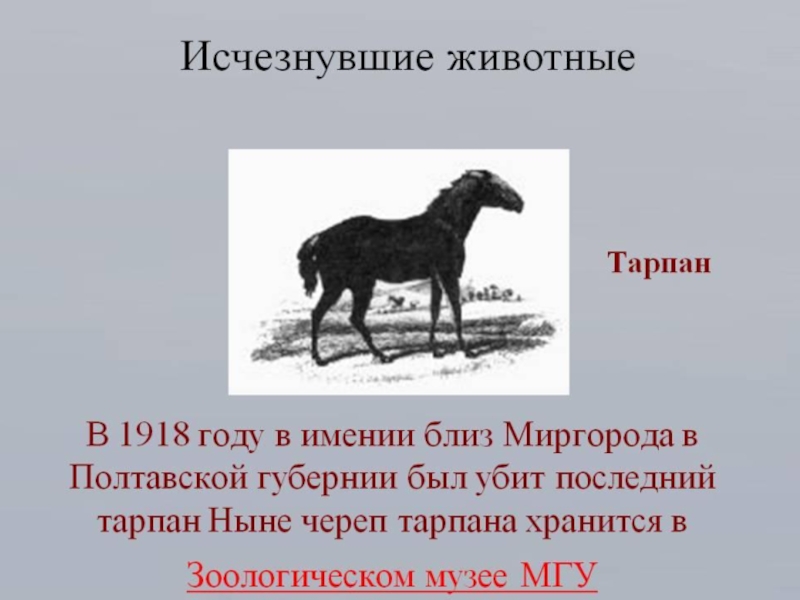 Исчезнувшие животные

Тарпан

В 1918 году в имении близ Миргорода в Полтавской губернии был убит последний тарпан Ныне череп тарпана хранится в Зоологическом музее МГУ